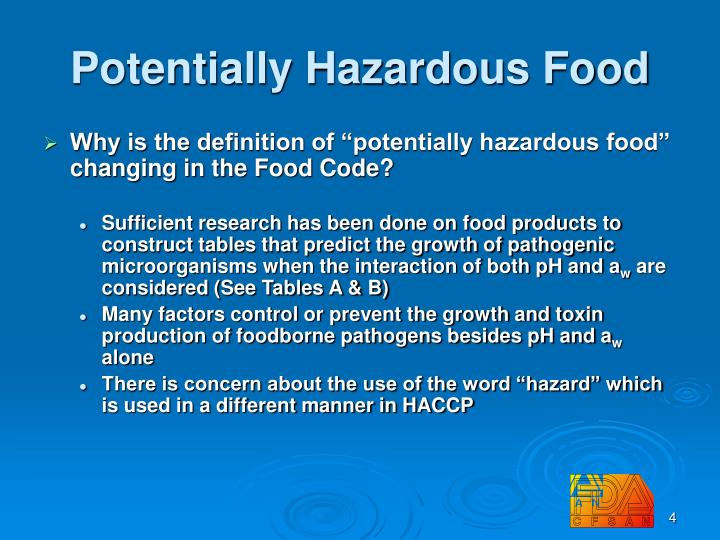 Potentially Hazardous Food

➢ Why is the definition of “potentially hazardous food” changing in the Food Code?

• Sufficient research has been done on food products to construct tables that predict the growth of pathogenic microorganisms when the interaction of both pH and $a_w$ are considered (See Tables A & B)
• Many factors control or prevent the growth and toxin production of foodborne pathogens besides pH and $a_w$ alone
• There is concern about the use of the word “hazard” which is used in a different manner in HACCP

FDA
CFSAN

4